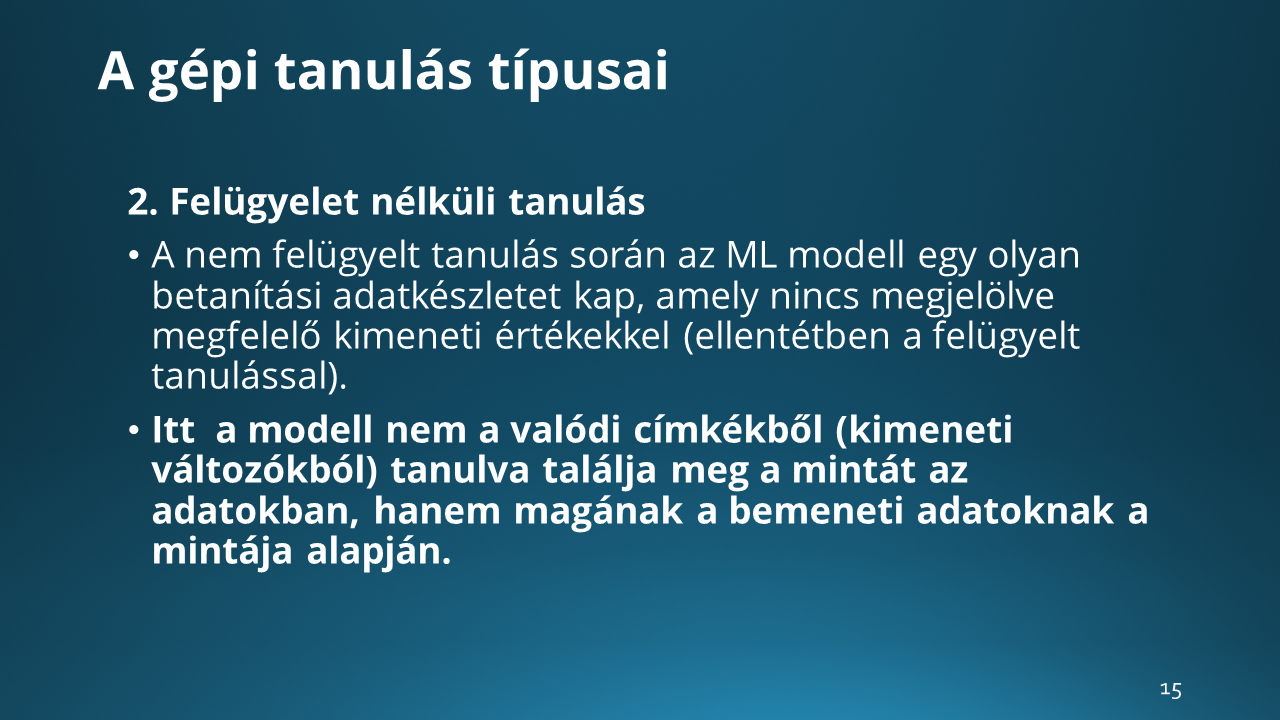 A gépi tanulás típusai

2. Felügyelet nélküli tanulás

• A nem felügyelt tanulás során az ML modell egy olyan betanítási adatkészletet kap, amely nincs megjelölve megfelelő kimeneti értékekkel (ellentétben a felügyelt tanulással).

• Itt a modell nem a valódi címkékből (kimeneti változókból) tanulva találja meg a mintát az adatokban, hanem magának a bemeneti adatoknak a mintája alapján.

15